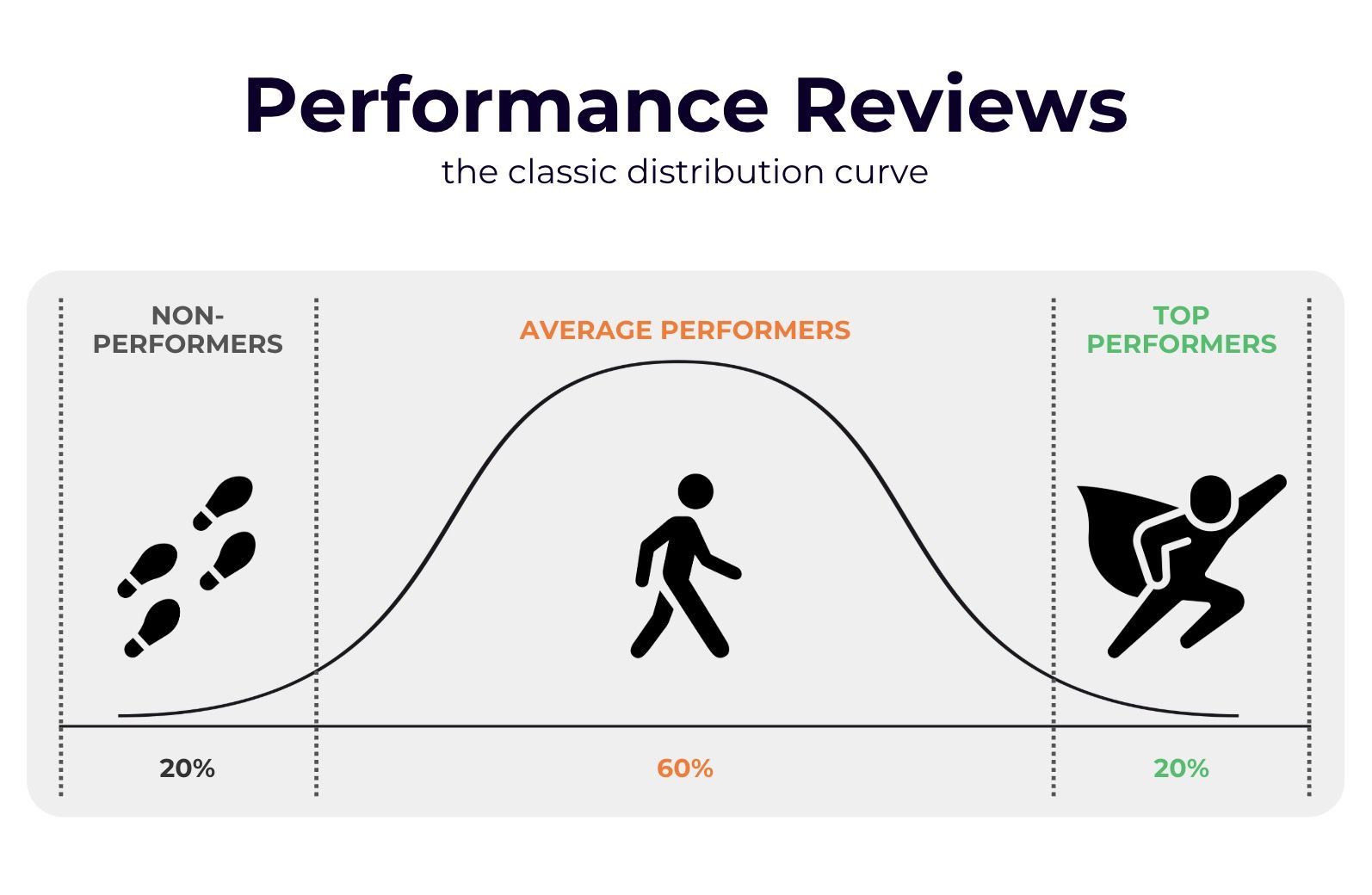 Performance Reviews
the classic distribution curve

NON-PERFORMERS

AVERAGE PERFORMERS

TOP PERFORMERS

20%

60%

20%